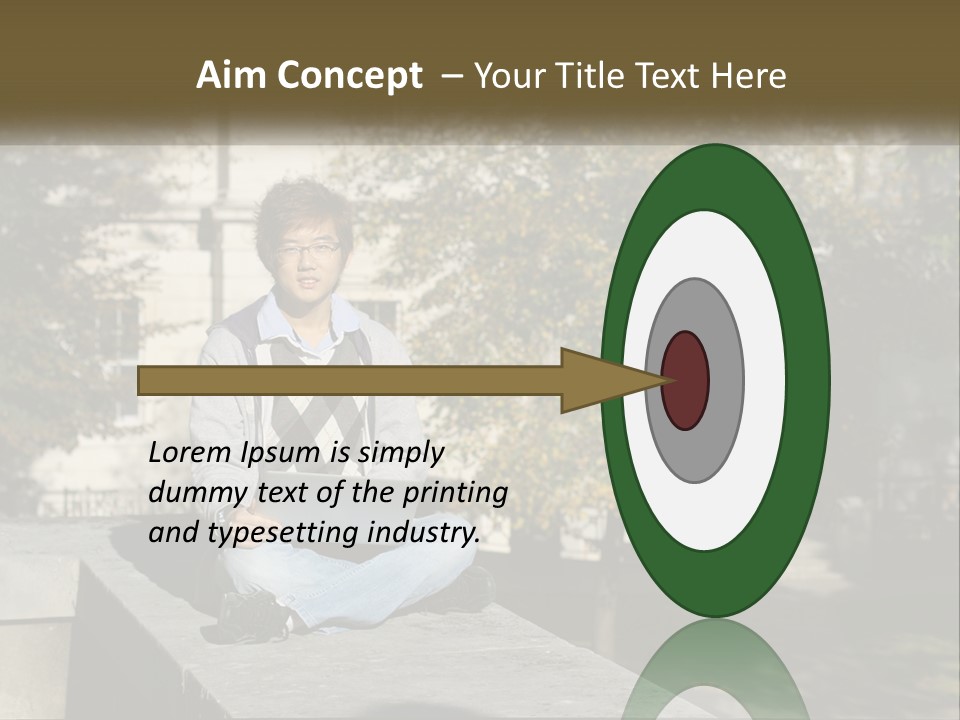 Aim Concept – Your Title Text Here

Lorem Ipsum is simply dummy text of the printing and typesetting industry.